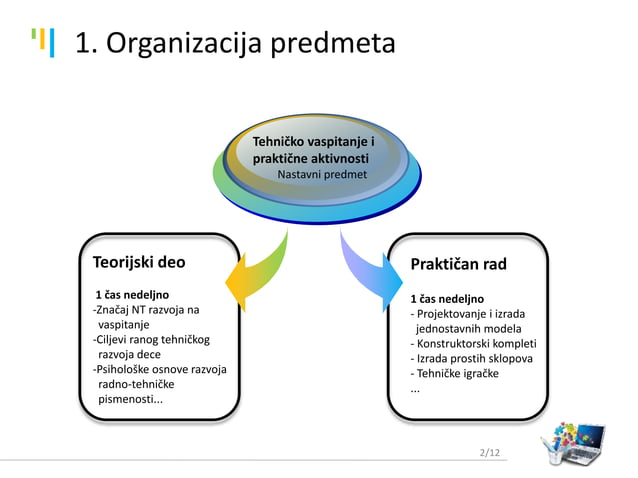 1. Organizacija predmeta

Tehničko vaspitanje i praktične aktivnosti
Nastavni predmet

Teorijski deo

1 čas nedeljno
-Značaj NT razvoja na vaspitanje
-Ciljevi ranog tehničkog razvoja dece
-Psihološke osnove razvoja radno-tehničke pismenosti...

Praktičan rad

1 čas nedeljno
- Projektovanje i izrada jednostavnih modela
- Konstruktorski kompleti
- Izrada prostih sklopova
- Tehničke igračke
...

2/12